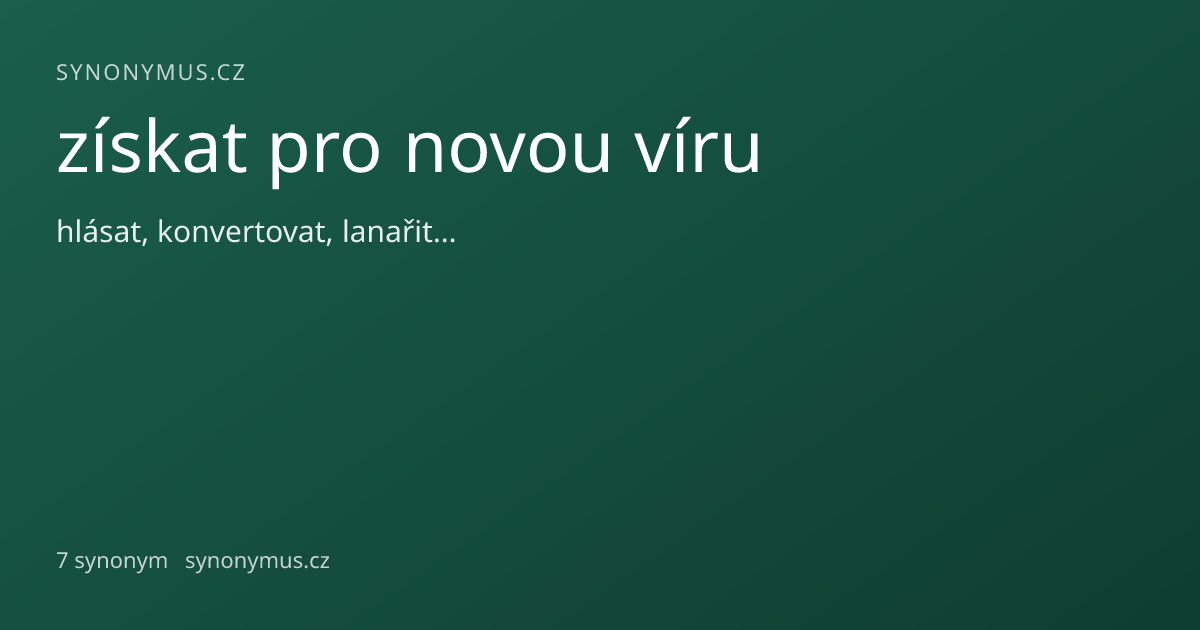 SYNONYMUS.CZ

získat pro novou víru

hlásat, konvertovat, lanařit…

7 synonym synonymus.cz